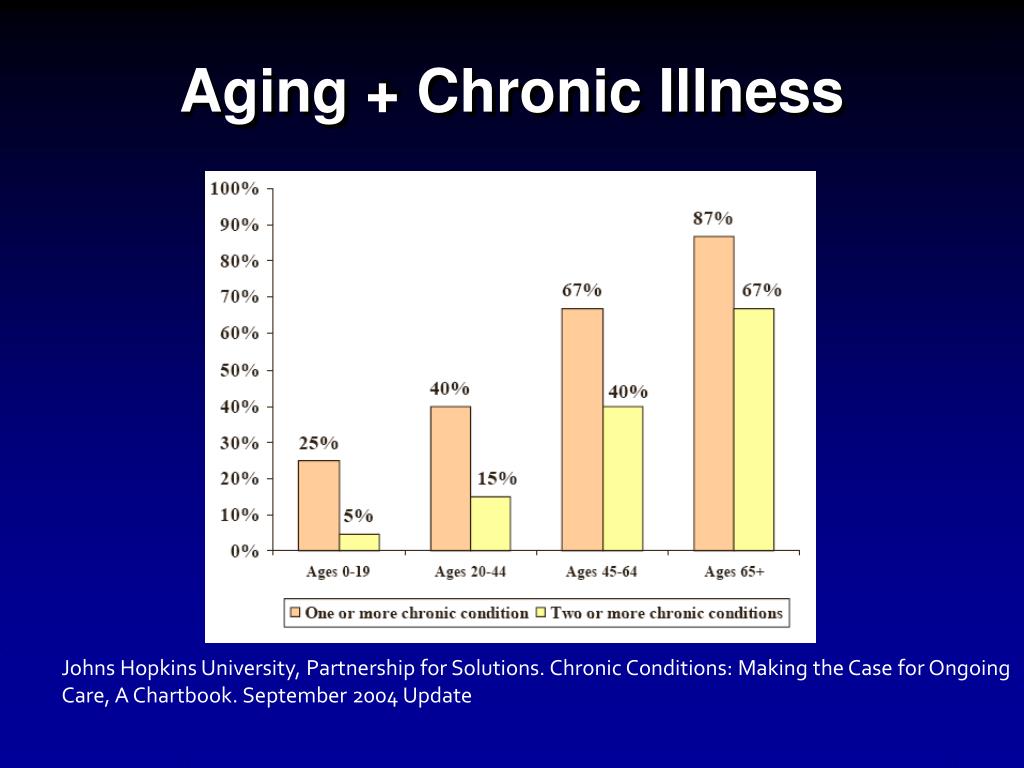 Aging + Chronic Illness

100%
90%
80%
70%
60%
50%
40%
30%
20%
10%
0%

25%
5%
40%
15%
67%
40%
87%
67%

Ages 0-19
Ages 20-44
Ages 45-64
Ages 65+

One or more chronic condition
Two or more chronic conditions

Johns Hopkins University, Partnership for Solutions. Chronic Conditions: Making the Case for Ongoing Care, A Chartbook. September 2004 Update